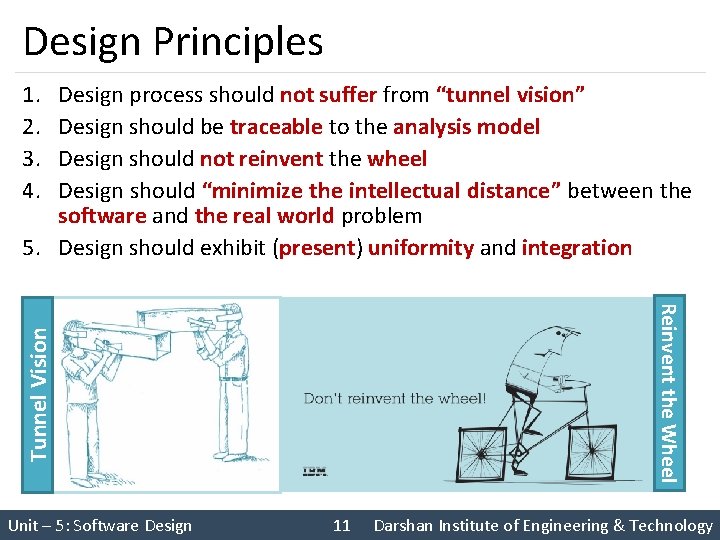 Design Principles

1. Design process should not suffer from “tunnel vision”
2. Design should be traceable to the analysis model
3. Design should not reinvent the wheel
4. Design should “minimize the intellectual distance” between the software and the real world problem
5. Design should exhibit (present) uniformity and integration

Tunnel Vision

Don't reinvent the wheel!

IBM

Reinvent the Wheel

Unit – 5: Software Design 11 Darshan Institute of Engineering & Technology